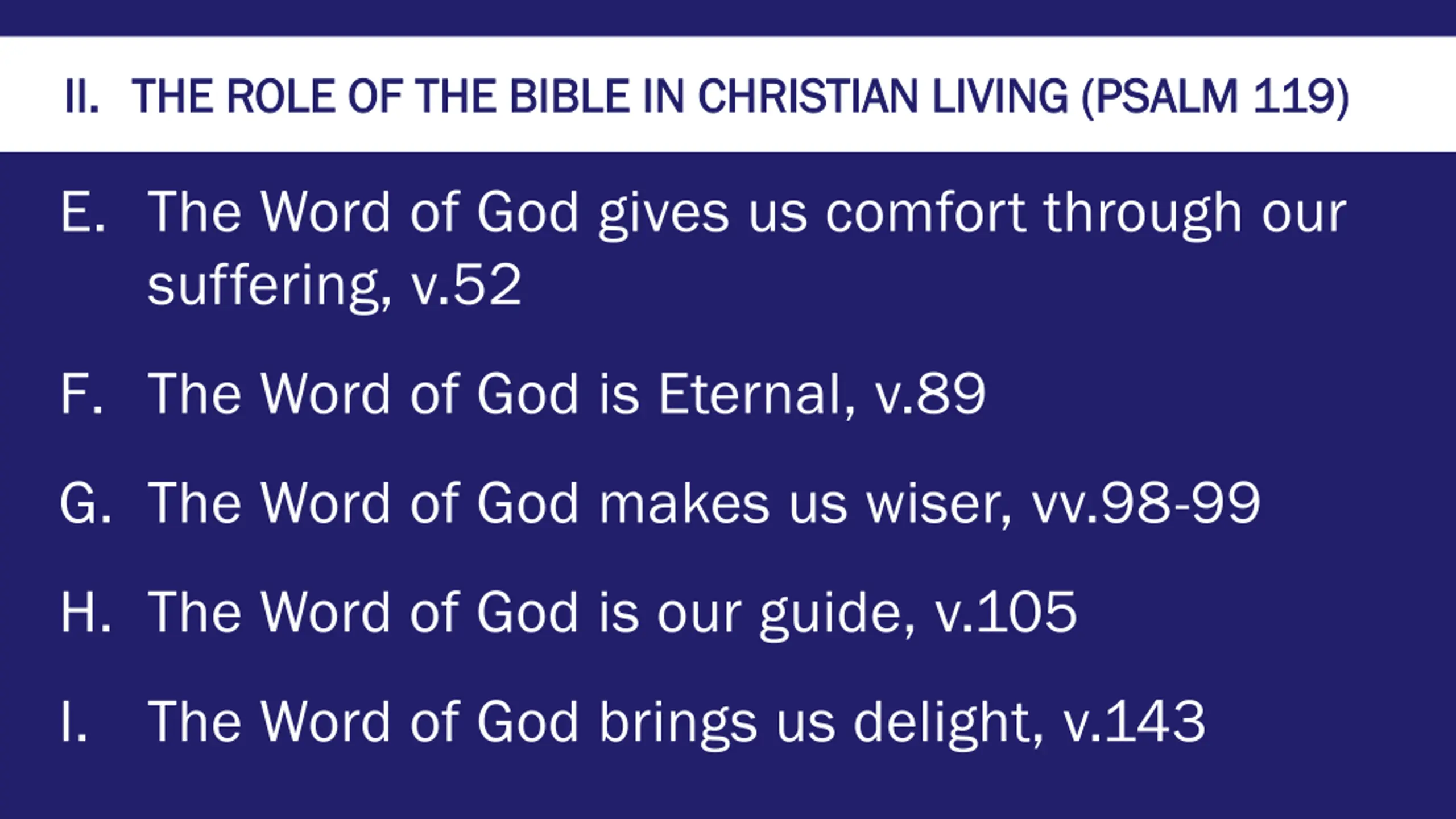 II. THE ROLE OF THE BIBLE IN CHRISTIAN LIVING (PSALM 119)

E. The Word of God gives us comfort through our suffering, v.52

F. The Word of God is Eternal, v.89

G. The Word of God makes us wiser, vv.98-99

H. The Word of God is our guide, v.105

I. The Word of God brings us delight, v.143